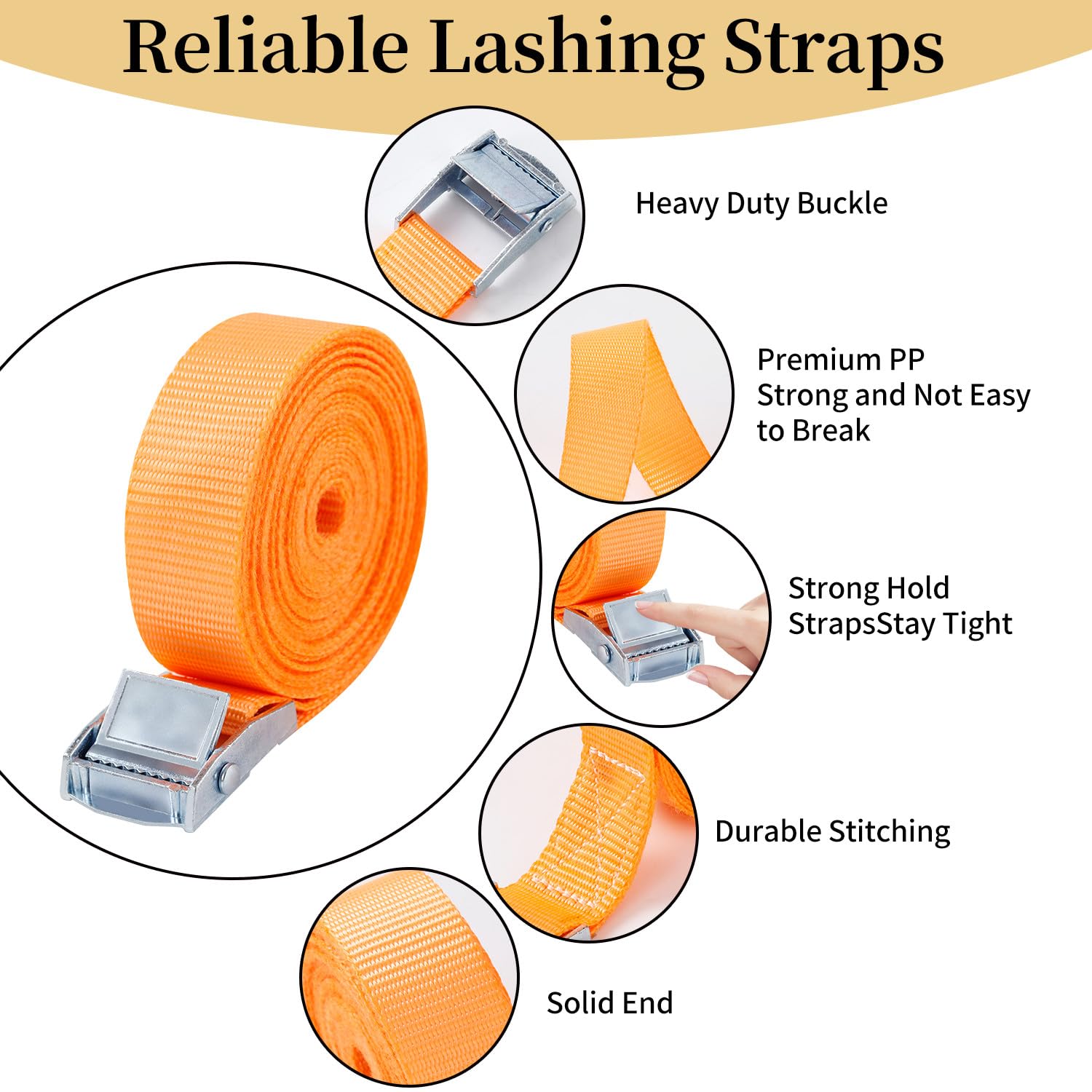 Reliable Lashing Straps

Heavy Duty Buckle

Premium PP
Strong and Not Easy to Break

Strong Hold
StrapsStay Tight

Durable Stitching

Solid End